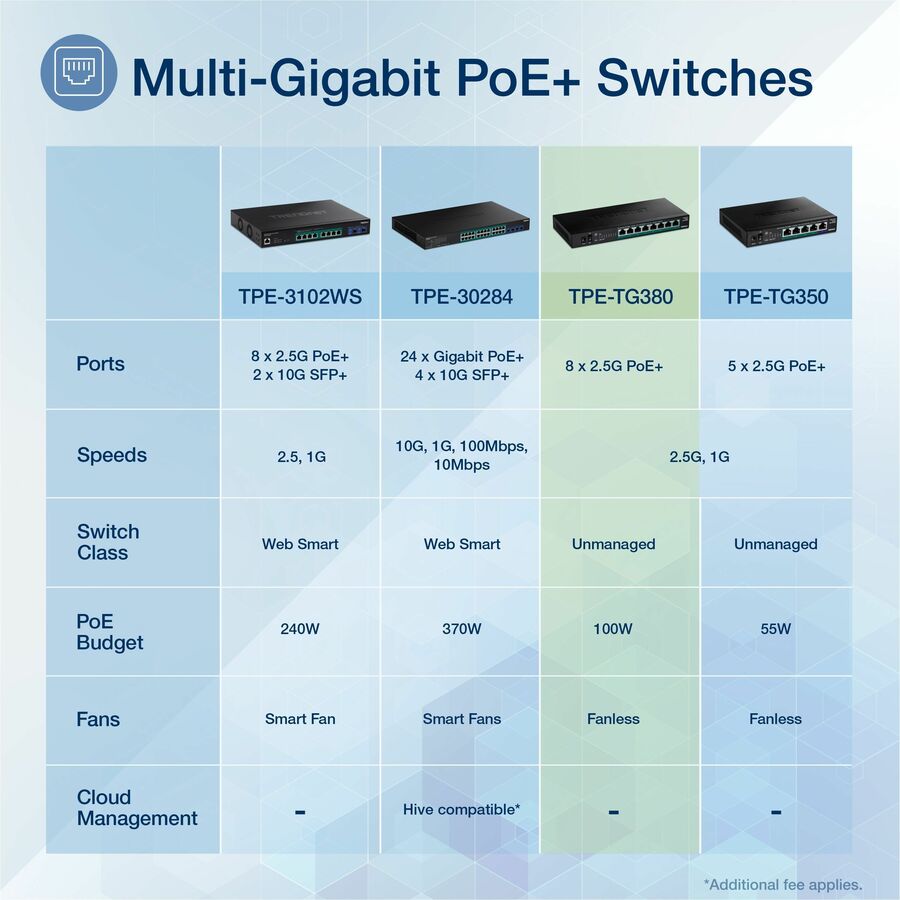 Multi-Gigabit PoE+ Switches

| | TPE-3102WS | TPE-30284 | TPE-TG380 | TPE-TG350 |
|---|---|---|---|---|
| Ports | 8 x 2.5G PoE+ 2 x 10G SFP+ | 24 x Gigabit PoE+ 4 x 10G SFP+ | 8 x 2.5G PoE+ | 5 x 2.5G PoE+ |
| Speeds | 2.5, 1G | 10G, 1G, 100Mbps, 10Mbps | 2.5G, 1G | 2.5G, 1G |
| Switch Class | Web Smart | Web Smart | Unmanaged | Unmanaged |
| PoE Budget | 240W | 370W | 100W | 55W |
| Fans | Smart Fan | Smart Fans | Fanless | Fanless |
| Cloud Management | - | Hive compatible* | - | - |

*Additional fee applies.